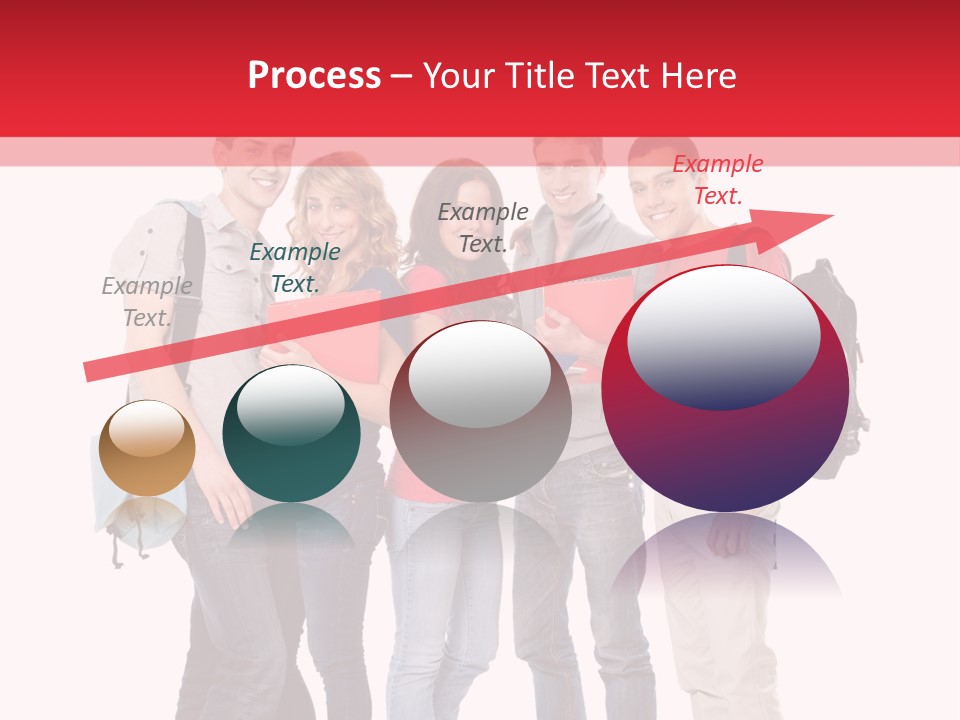 Process – Your Title Text Here

Example Text.

Example Text.

Example Text.

Example Text.